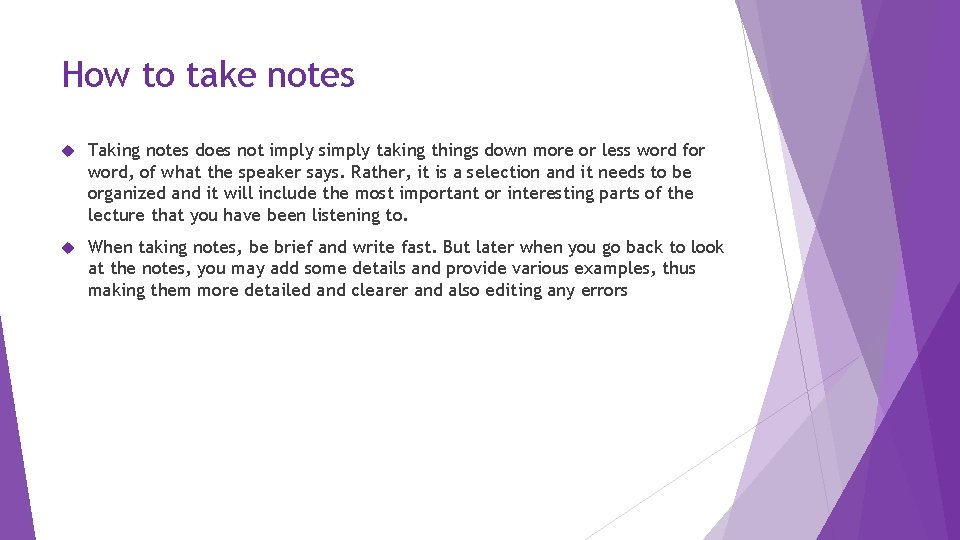 How to take notes

Taking notes does not imply simply taking things down more or less word for word, of what the speaker says. Rather, it is a selection and it needs to be organized and it will include the most important or interesting parts of the lecture that you have been listening to.

When taking notes, be brief and write fast. But later when you go back to look at the notes, you may add some details and provide various examples, thus making them more detailed and clearer and also editing any errors